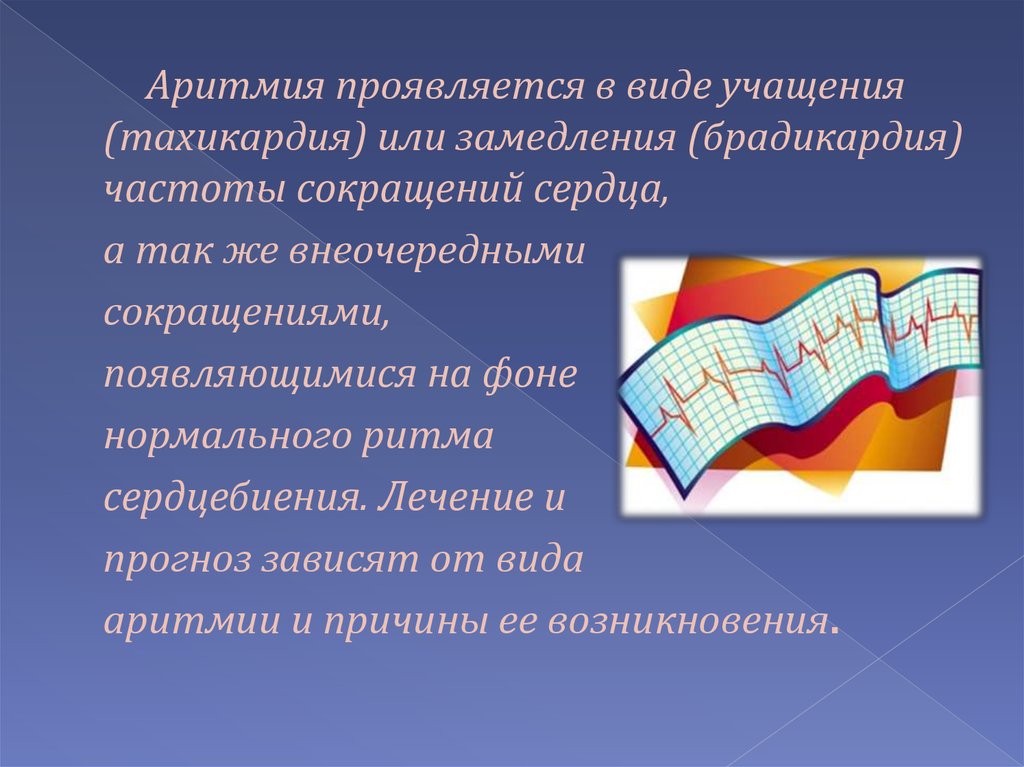 Аритмия проявляется в виде учащения (тахикардия) или замедления (брадикардия) частоты сокращений сердца,

а так же внеочередными сокращениями, появляющимися на фоне нормального ритма сердцебиения. Лечение и прогноз зависят от вида аритмии и причины ее возникновения.